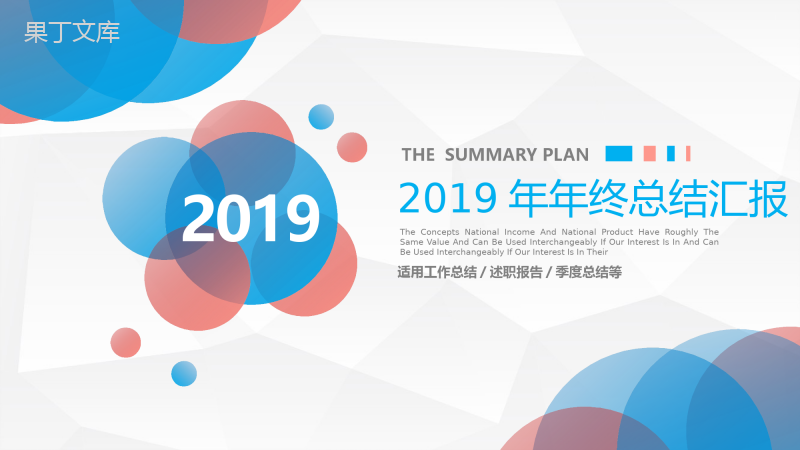 果丁文库

2019

THE SUMMARY PLAN

2019 年年终总结汇报

The Concepts National Income And National Product Have Roughly The Same Value And Can Be Used Interchangeably If Our Interest Is In And Can Be Used Interchangeably If Our Interest Is In Their

适用工作总结 / 述职报告 / 季度总结等